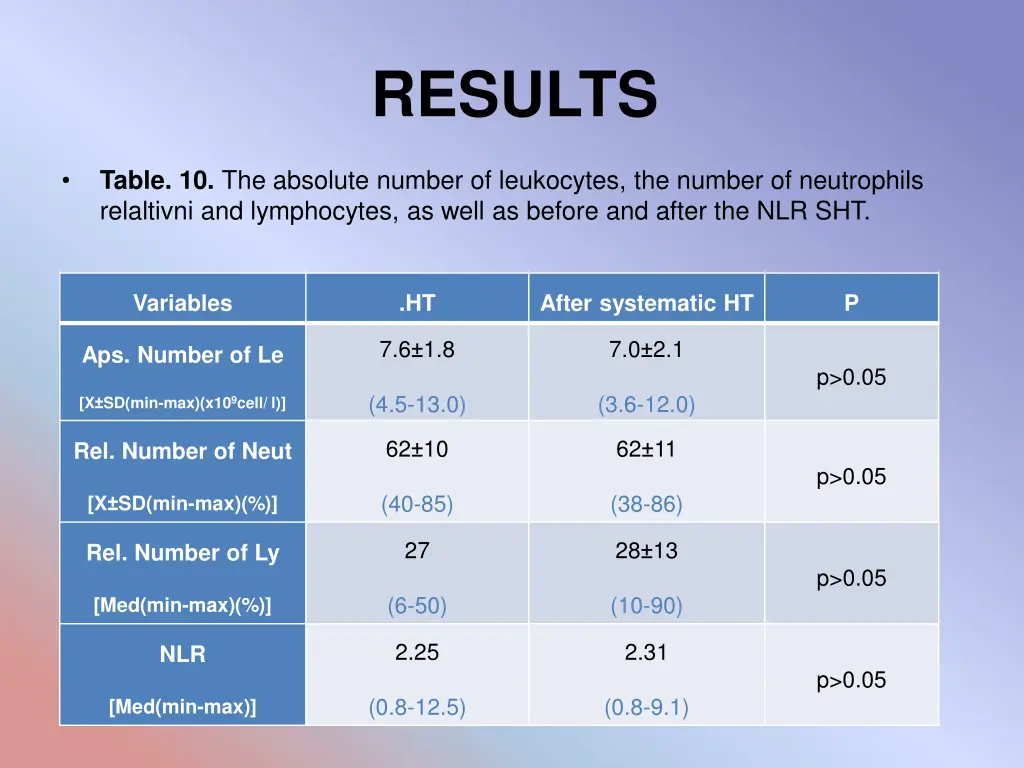 RESULTS

• **Table. 10.** The absolute number of leukocytes, the number of neutrophils relaltivni and lymphocytes, as well as before and after the NLR SHT.

| Variables | .HT | After systematic HT | P |
|---|---|---|---|
| Aps. Number of Le [X±SD(min-max)(x10$^9$cell/ l)] | 7.6±1.8 (4.5-13.0) | 7.0±2.1 (3.6-12.0) | p>0.05 |
| Rel. Number of Neut [X±SD(min-max)(%)] | 62±10 (40-85) | 62±11 (38-86) | p>0.05 |
| Rel. Number of Ly [Med(min-max)(%)] | 27 (6-50) | 28±13 (10-90) | p>0.05 |
| NLR [Med(min-max)] | 2.25 (0.8-12.5) | 2.31 (0.8-9.1) | p>0.05 |